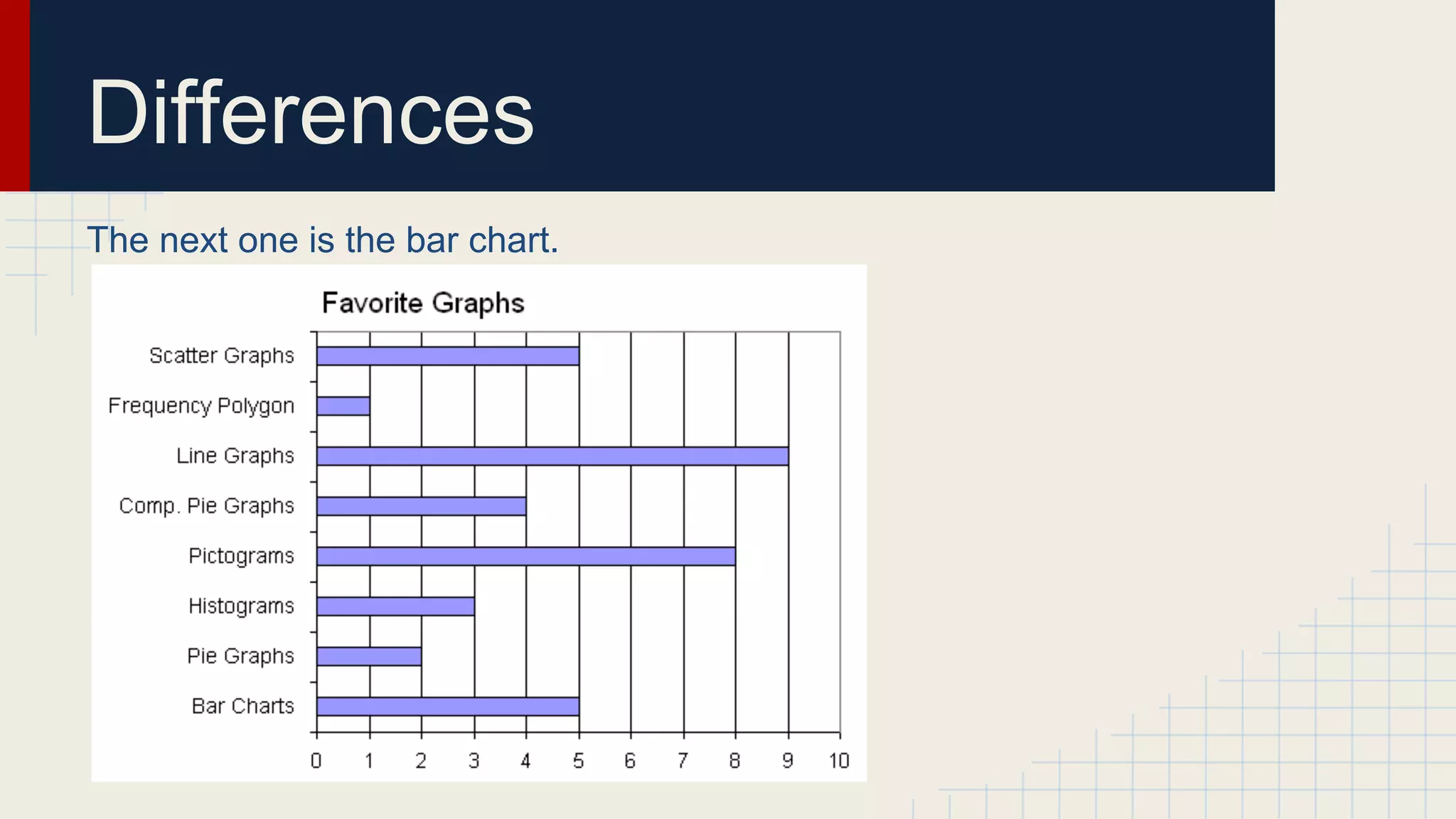 Differences

The next one is the bar chart.

Favorite Graphs

Scatter Graphs
Frequency Polygon
Line Graphs
Comp. Pie Graphs
Pictograms
Histograms
Pie Graphs
Bar Charts

0 1 2 3 4 5 6 7 8 9 10